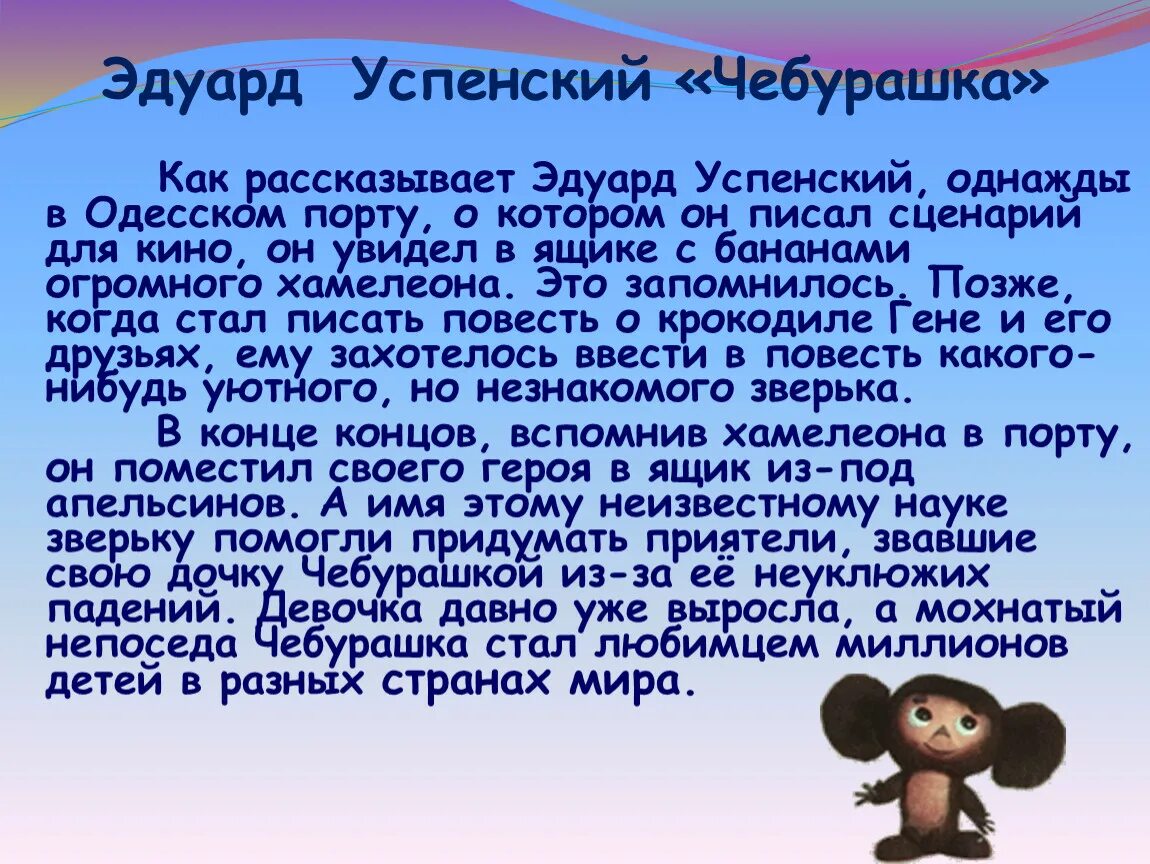 Эдуард Успенский «Чебурашка»

Как рассказывает Эдуард Успенский, однажды в Одесском порту, о котором он писал сценарий для кино, он увидел в ящике с бананами огромного хамелеона. Это запомнилось. Позже, когда стал писать повесть о крокодиле Гене и его друзьях, ему захотелось ввести в повесть какого-нибудь уютного, но незнакомого зверька.

В конце концов, вспомнив хамелеона в порту, он поместил своего героя в ящик из-под апельсинов. А имя этому неизвестному науке зверьку помогли придумать приятели, звавшие свою дочку Чебурашкой из-за её неуклюжих падений. Девочка давно уже выросла, а мохнатый непоседа Чебурашка стал любимцем миллионов детей в разных странах мира.